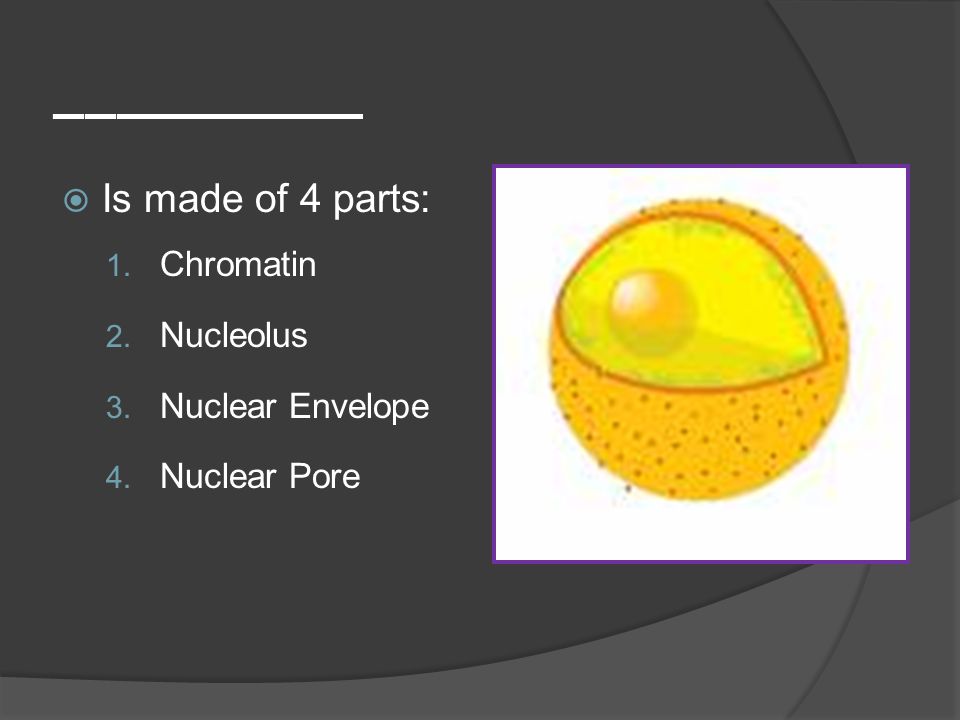 ____________

Is made of 4 parts:

1. Chromatin
2. Nucleolus
3. Nuclear Envelope
4. Nuclear Pore